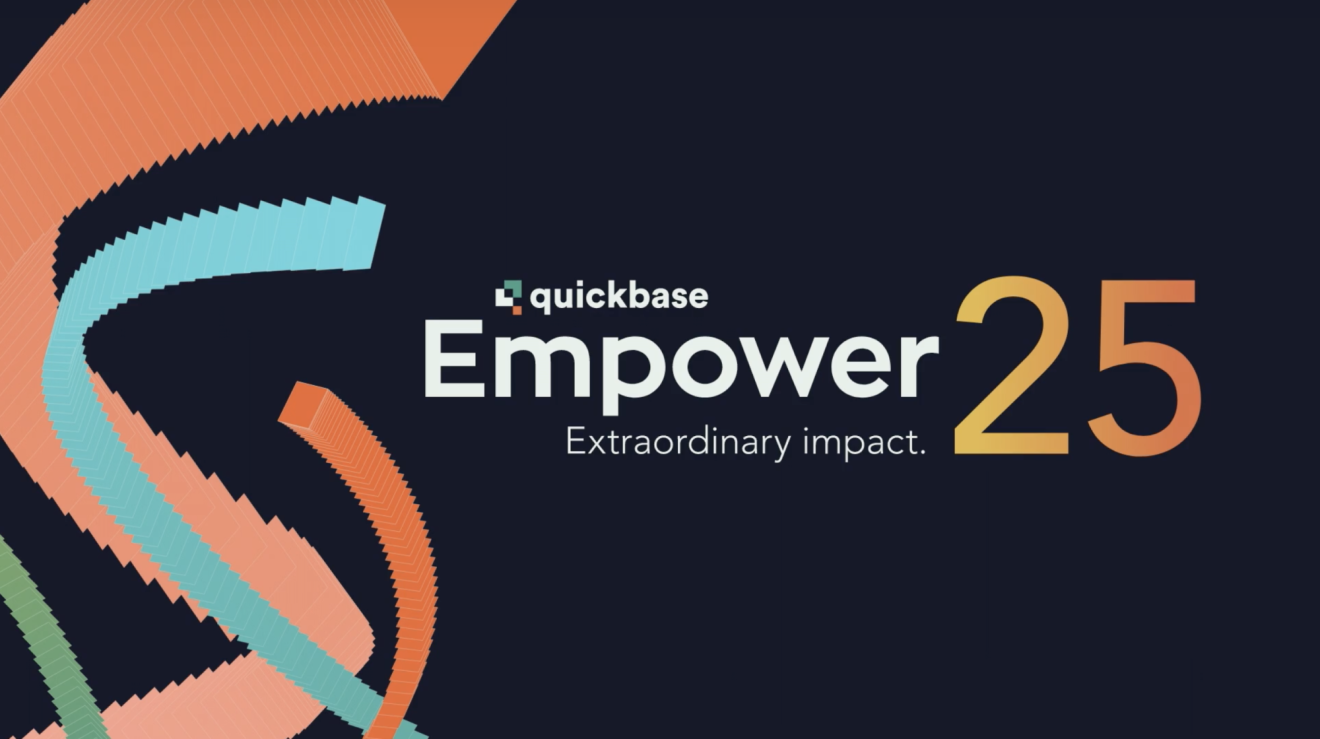 quickbase
Empower 25
Extraordinary impact.